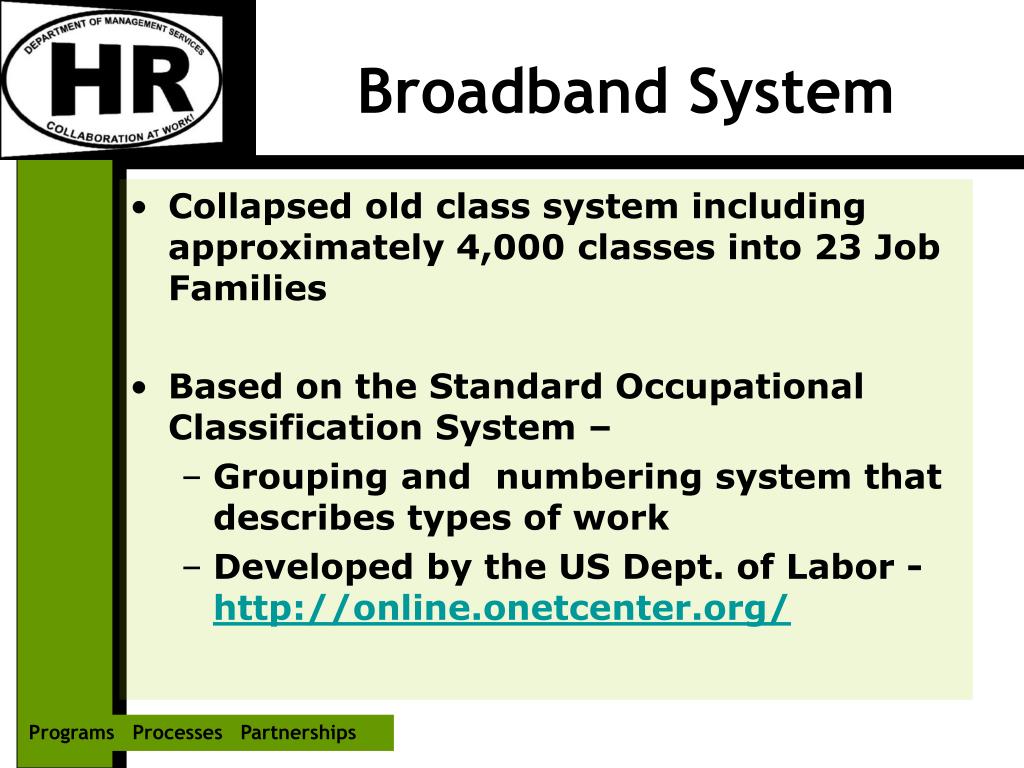 DEPARTMENT OF MANAGEMENT SERVICES
HR
COLLABORATION AT WORK!

Broadband System

• Collapsed old class system including approximately 4,000 classes into 23 Job Families

• Based on the Standard Occupational Classification System –
– Grouping and numbering system that describes types of work
– Developed by the US Dept. of Labor - http://online.onetcenter.org/

Programs Processes Partnerships